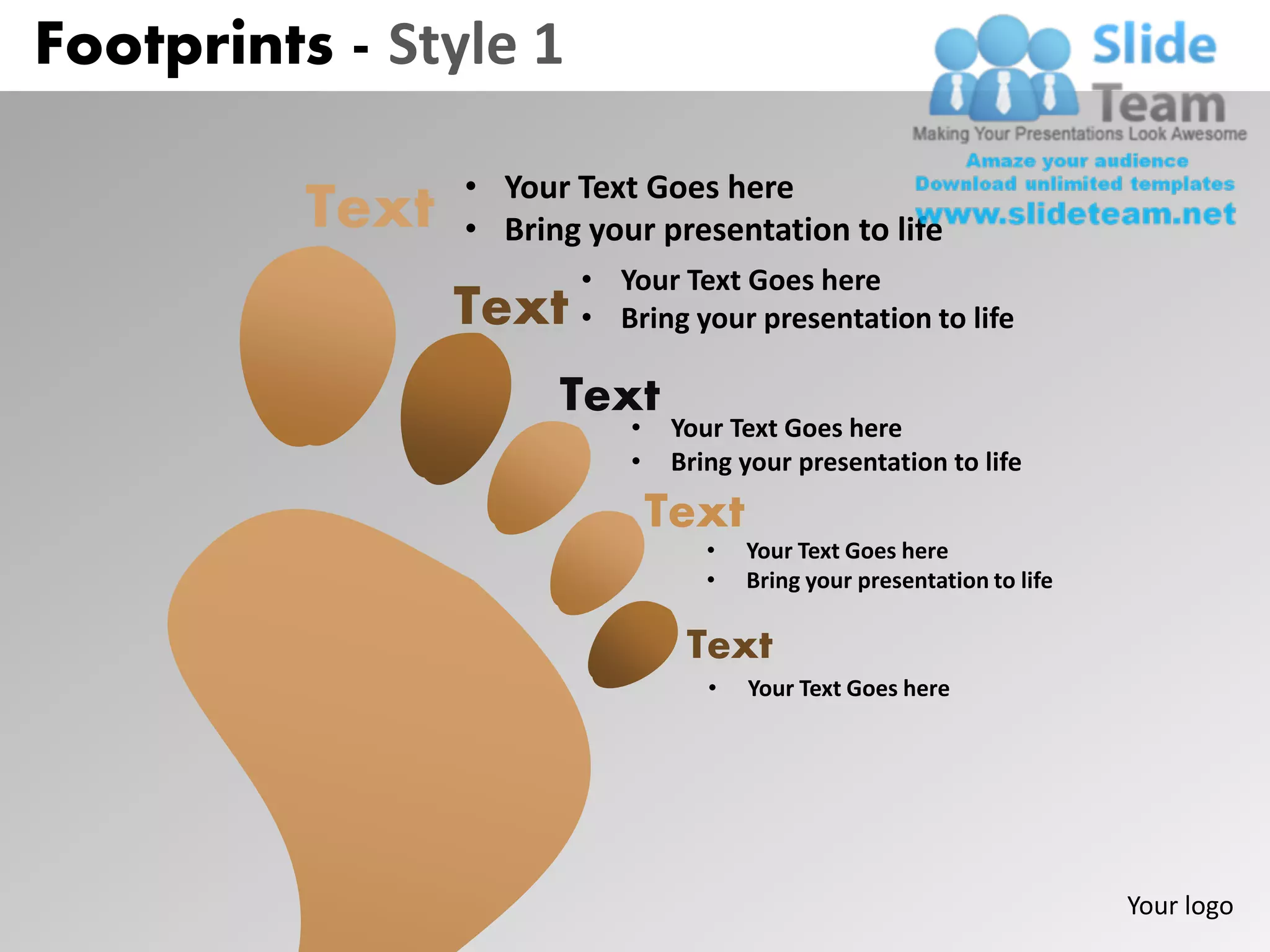 Footprints - Style 1

Slide Team
Making Your Presentations Look Awesome
Amaze your audience
Download unlimited templates
www.slideteam.net

Text
• Your Text Goes here
• Bring your presentation to life

Text
• Your Text Goes here
• Bring your presentation to life

Text
• Your Text Goes here
• Bring your presentation to life

Text
• Your Text Goes here
• Bring your presentation to life

Text
• Your Text Goes here

Your logo